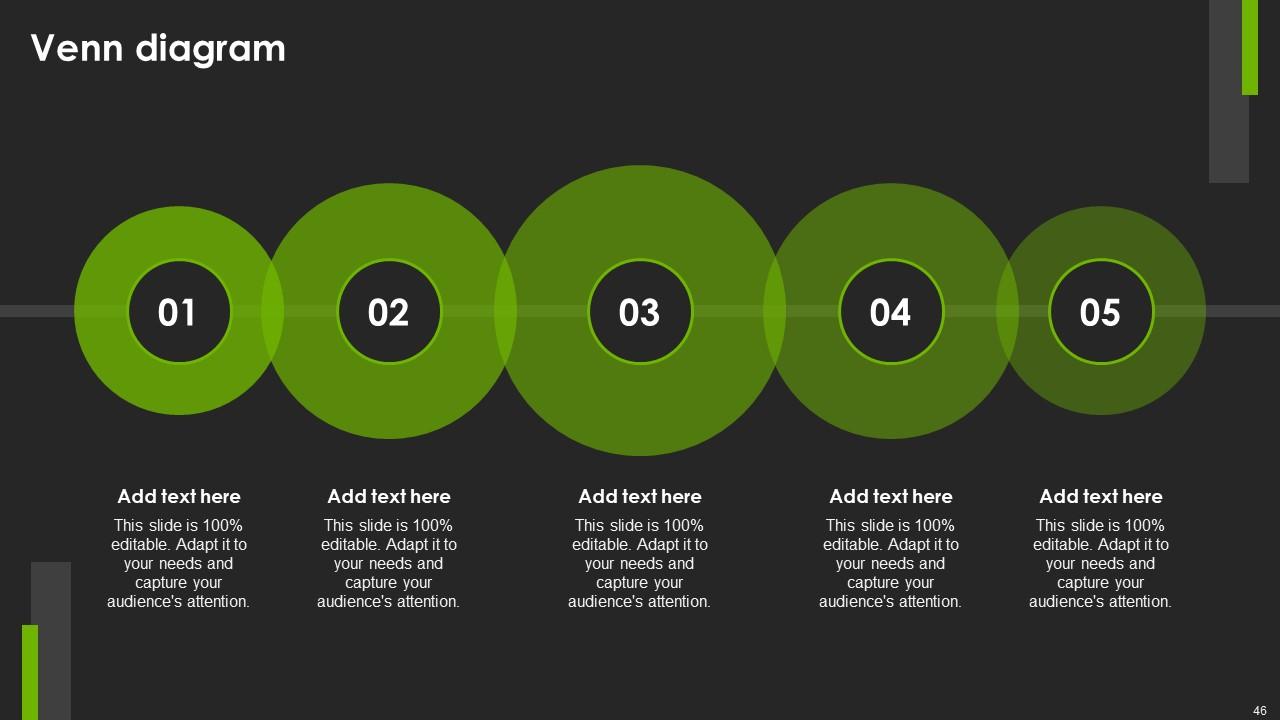 Venn diagram

01

02

03

04

05

Add text here
This slide is 100% editable. Adapt it to your needs and capture your audience's attention.

Add text here
This slide is 100% editable. Adapt it to your needs and capture your audience's attention.

Add text here
This slide is 100% editable. Adapt it to your needs and capture your audience's attention.

Add text here
This slide is 100% editable. Adapt it to your needs and capture your audience's attention.

Add text here
This slide is 100% editable. Adapt it to your needs and capture your audience's attention.

46